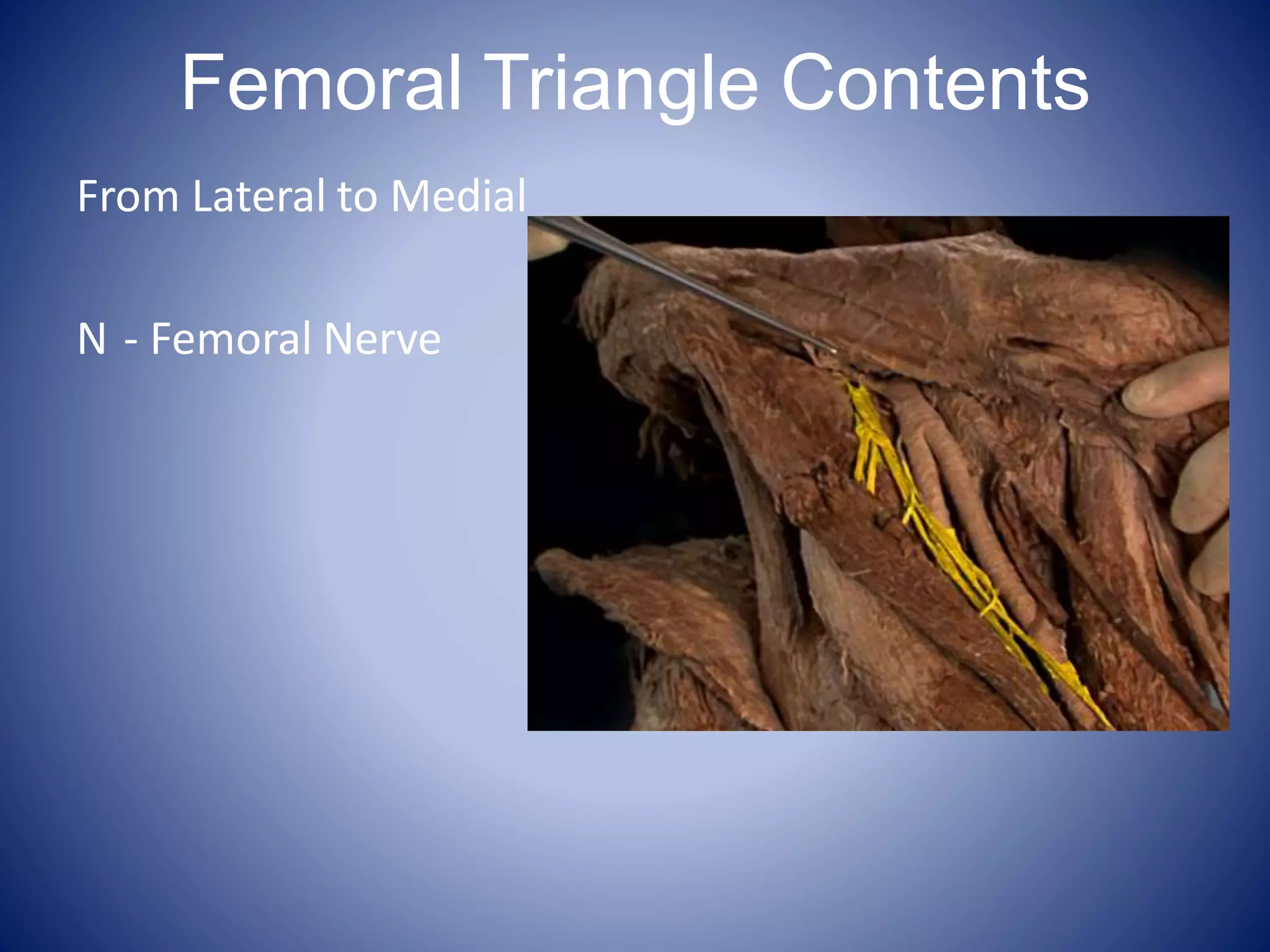 Femoral Triangle Contents

From Lateral to Medial

N - Femoral Nerve